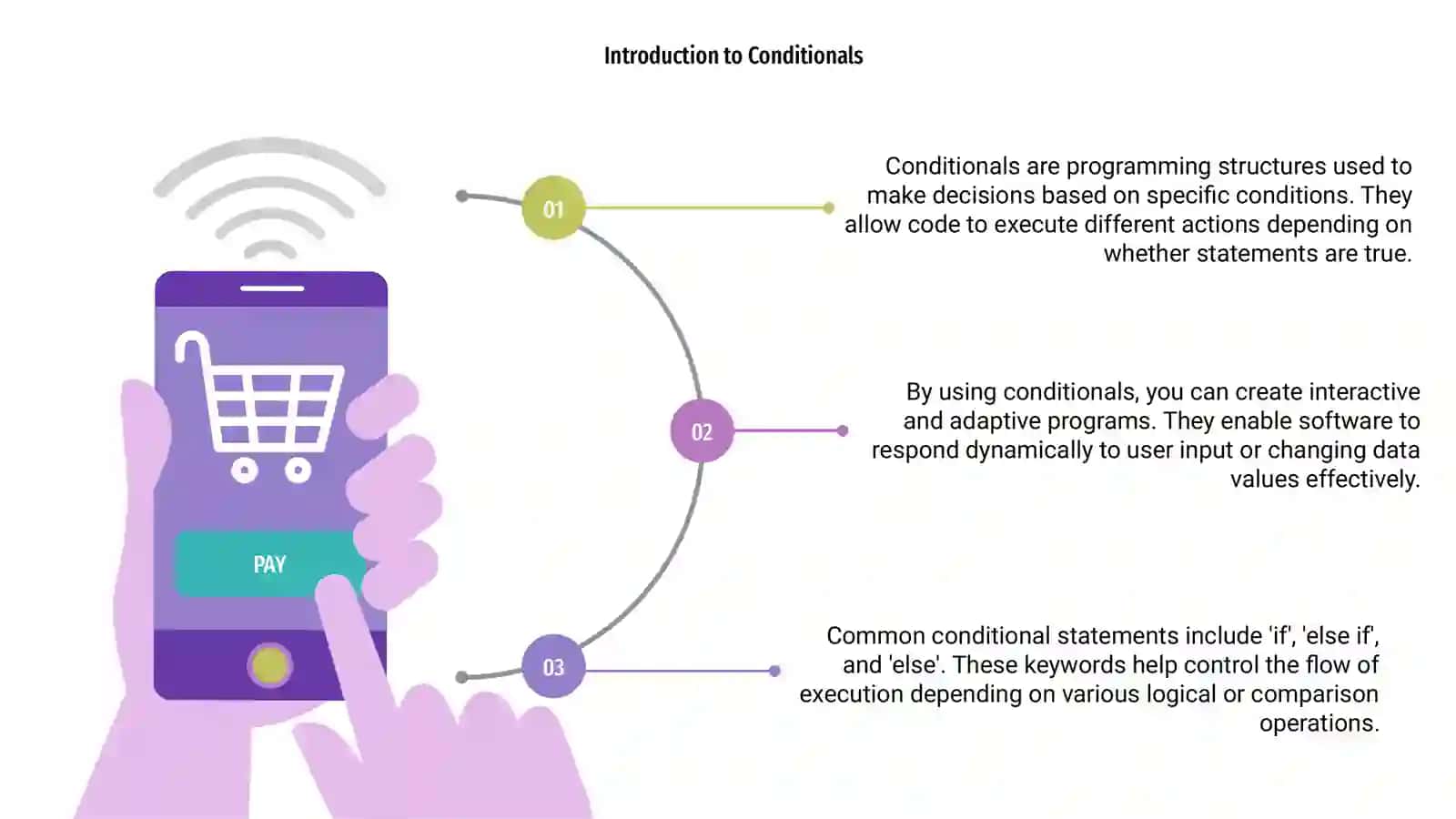 Introduction to Conditionals

PAY

01

Conditionals are programming structures used to make decisions based on specific conditions. They allow code to execute different actions depending on whether statements are true.

02

By using conditionals, you can create interactive and adaptive programs. They enable software to respond dynamically to user input or changing data values effectively.

03

Common conditional statements include 'if', 'else if', and 'else'. These keywords help control the flow of execution depending on various logical or comparison operations.